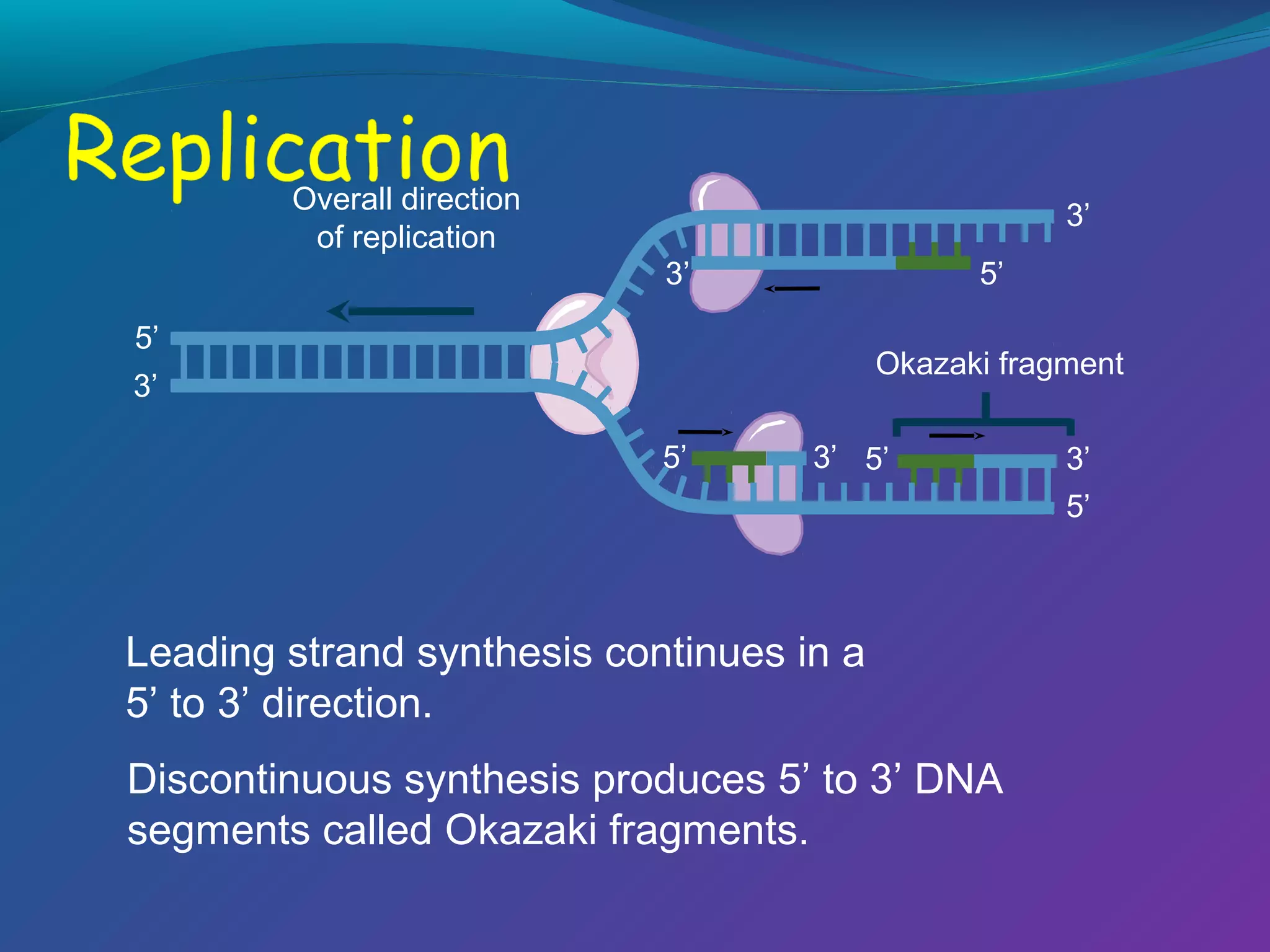 Replication

Overall direction of replication

3’
3’
5’
5’
3’
Okazaki fragment
5’
3’
5’
3’
5’

Leading strand synthesis continues in a 5’ to 3’ direction.

Discontinuous synthesis produces 5’ to 3’ DNA segments called Okazaki fragments.